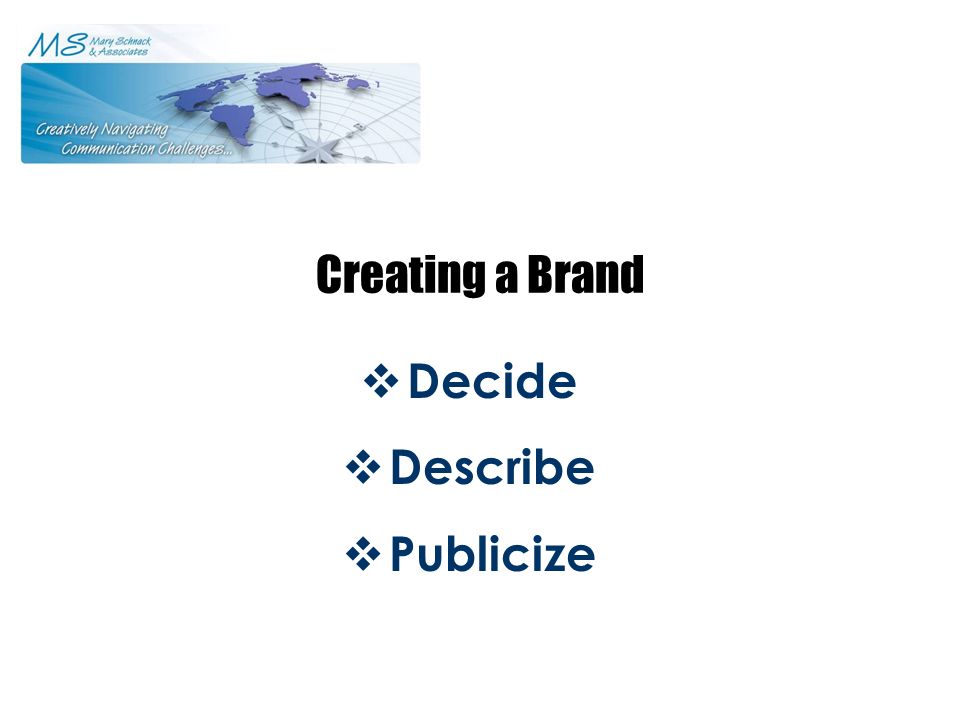 MS Mary Schnack & Associates

Creatively Navigating Communication Challenges...

Creating a Brand

❖ Decide
❖ Describe
❖ Publicize